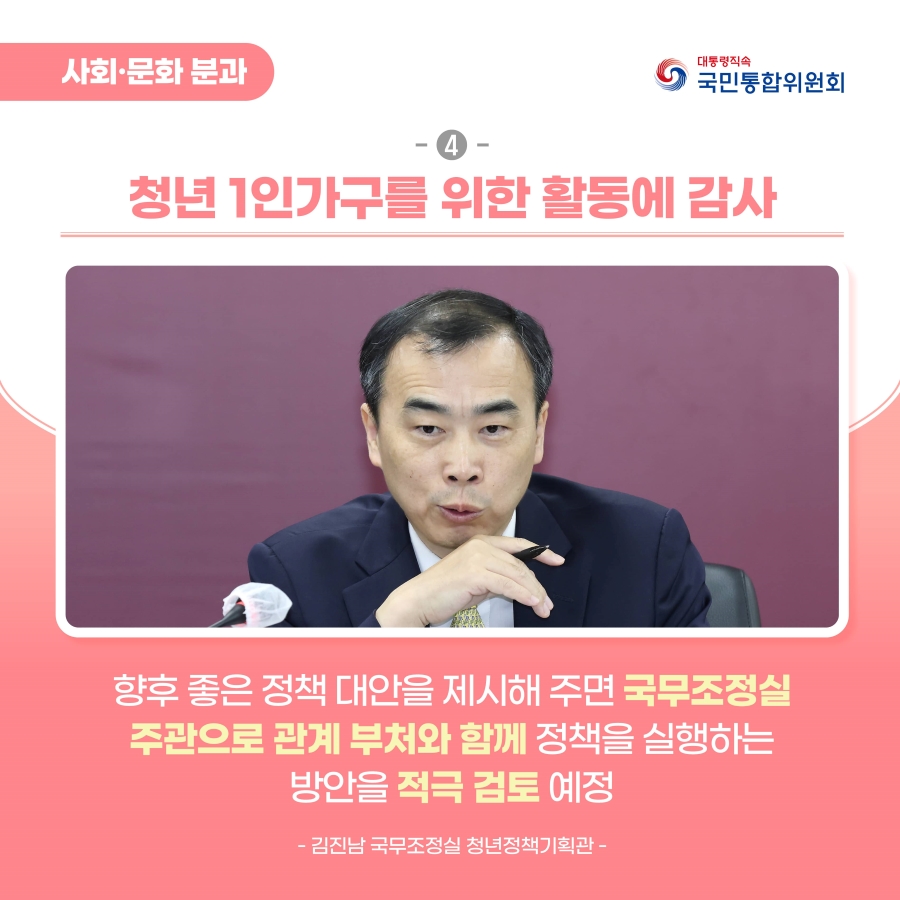 사회·문화 분과

대통령직속
국민통합위원회

- 4 -
청년 1인가구를 위한 활동에 감사

향후 좋은 정책 대안을 제시해 주면 국무조정실 주관으로 관계 부처와 함께 정책을 실행하는 방안을 적극 검토 예정

- 김진남 국무조정실 청년정책기획관 -